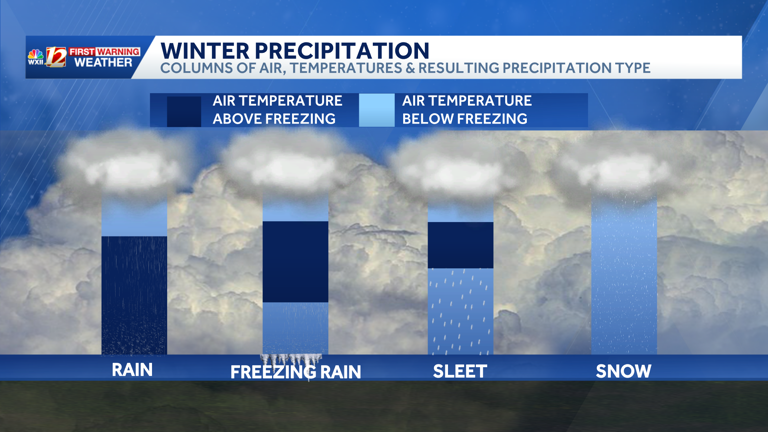 WXII 12 FIRST WARNING WEATHER

WINTER PRECIPITATION
COLUMNS OF AIR, TEMPERATURES & RESULTING PRECIPITATION TYPE

AIR TEMPERATURE ABOVE FREEZING
AIR TEMPERATURE BELOW FREEZING

RAIN
FREEZING RAIN
SLEET
SNOW